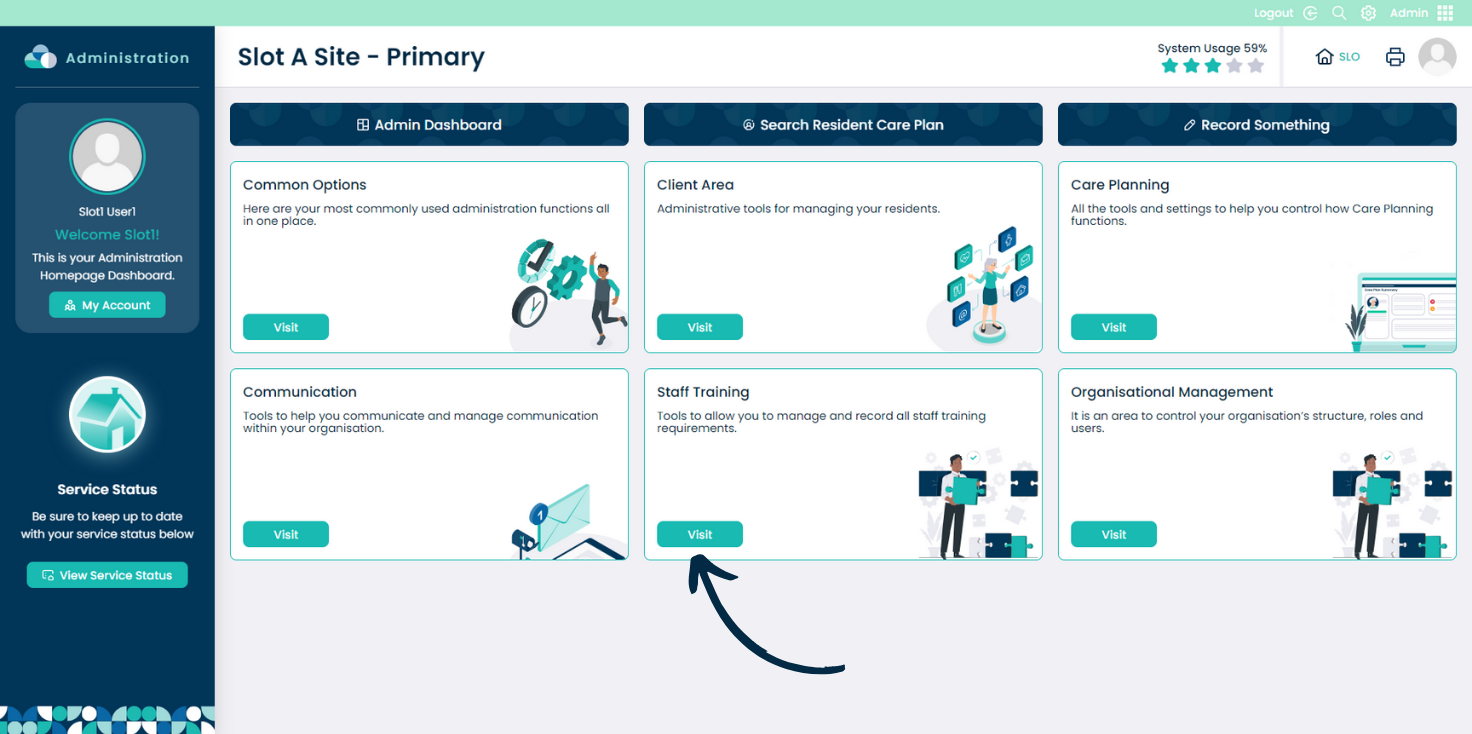 Logout Admin

Administration

Slot1 User1
Welcome Slot1!
This is your Administration Homepage Dashboard.

My Account

Service Status
Be sure to keep up to date with your service status below

View Service Status

Slot A Site - Primary

System Usage 59%

SLO

Admin Dashboard

Search Resident Care Plan

Record Something

Common Options
Here are your most commonly used administration functions all in one place.
Visit

Client Area
Administrative tools for managing your residents.
Visit

Care Planning
All the tools and settings to help you control how Care Planning functions.
Visit

Communication
Tools to help you communicate and manage communication within your organisation.
Visit

Staff Training
Tools to allow you to manage and record all staff training requirements.
Visit

Organisational Management
It is an area to control your organisation's structure, roles and users.
Visit